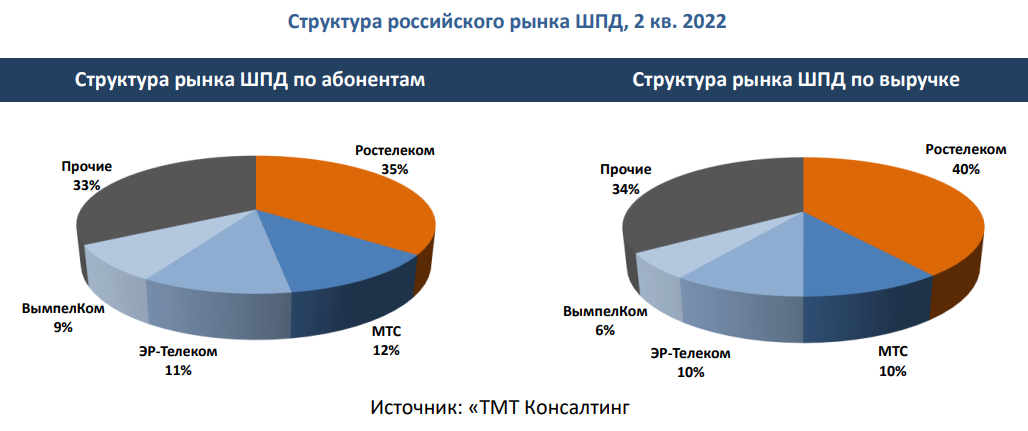 Структура российского рынка ШПД, 2 кв. 2022

Структура рынка ШПД по абонентам

Ростелеком
35%

МТС
12%

ЭР-Телеком
11%

ВымпелКом
9%

Прочие
33%

Структура рынка ШПД по выручке

Ростелеком
40%

МТС
10%

ЭР-Телеком
10%

ВымпелКом
6%

Прочие
34%

Источник: «ТМТ Консалтинг